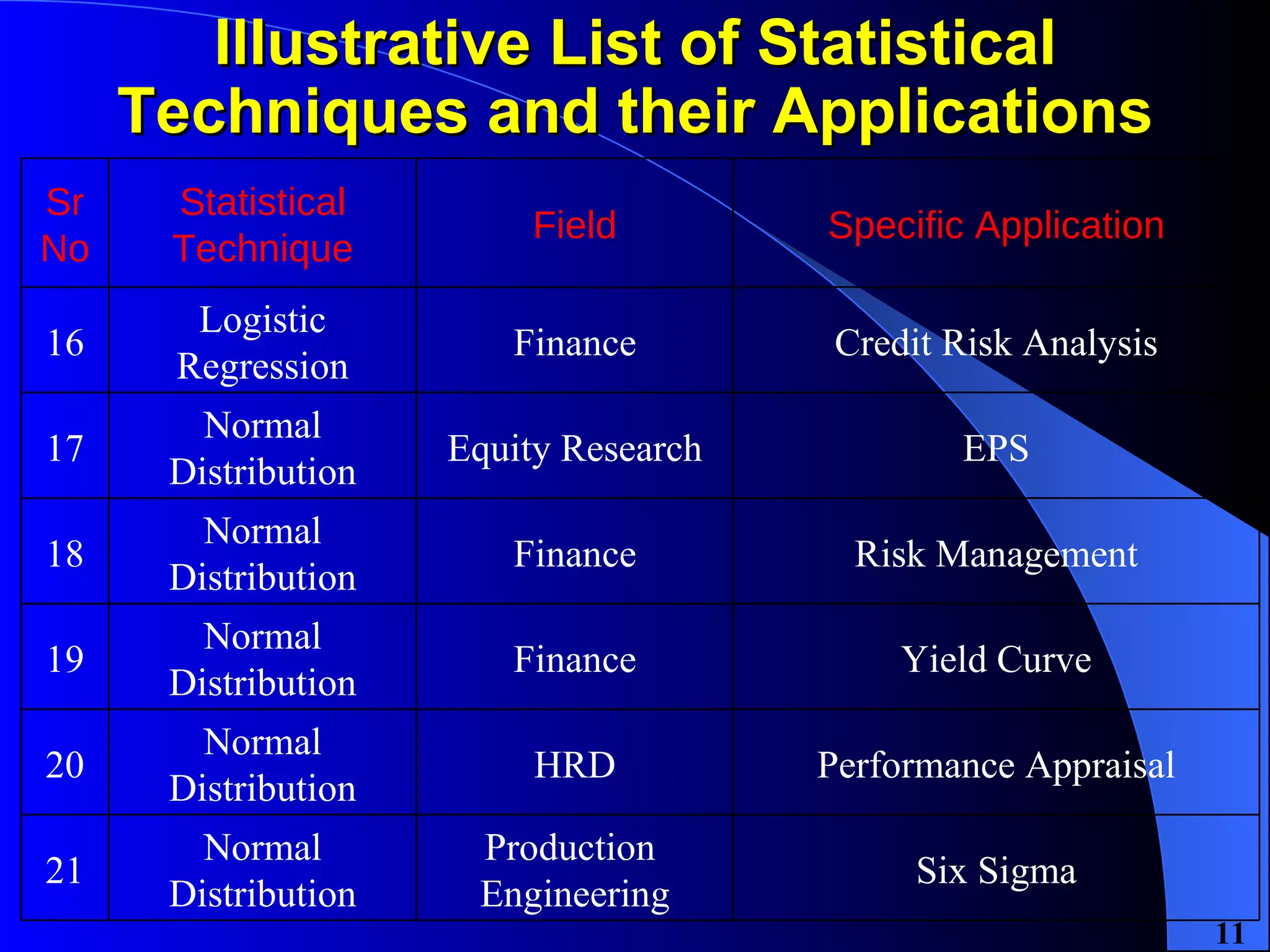 Illustrative List of Statistical Techniques and their Applications

| Sr No | Statistical Technique | Field | Specific Application |
|---|---|---|---|
| 16 | Logistic Regression | Finance | Credit Risk Analysis |
| 17 | Normal Distribution | Equity Research | EPS |
| 18 | Normal Distribution | Finance | Risk Management |
| 19 | Normal Distribution | Finance | Yield Curve |
| 20 | Normal Distribution | HRD | Performance Appraisal |
| 21 | Normal Distribution | Production Engineering | Six Sigma |

11